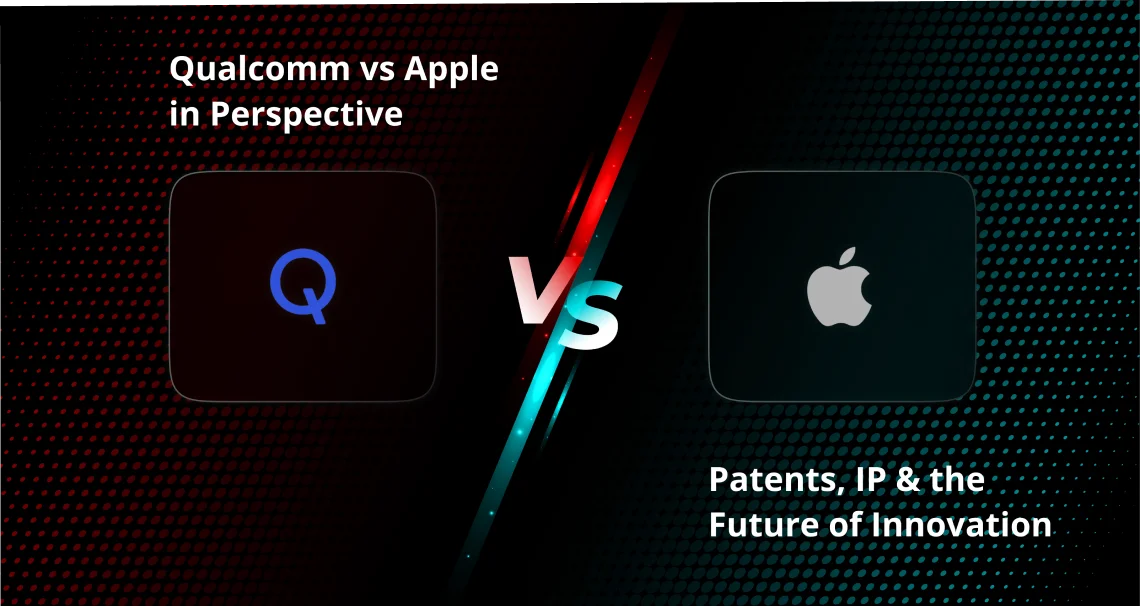 Qualcomm vs Apple in Perspective

Q

VS

Patents, IP & the Future of Innovation